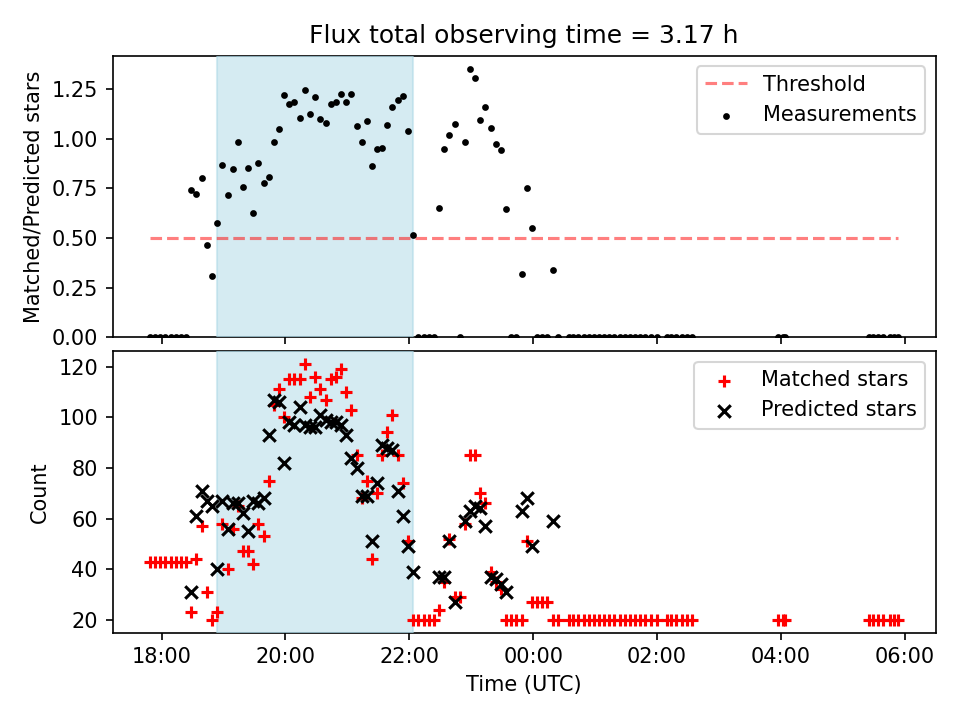 Flux total observing time = 3.17 h

Matched/Predicted stars

1.25
1.00
0.75
0.50
0.25
0.00

Threshold
Measurements

Count

120
100
80
60
40
20

Matched stars
Predicted stars

18:00
20:00
22:00
00:00
02:00
04:00
06:00

Time (UTC)